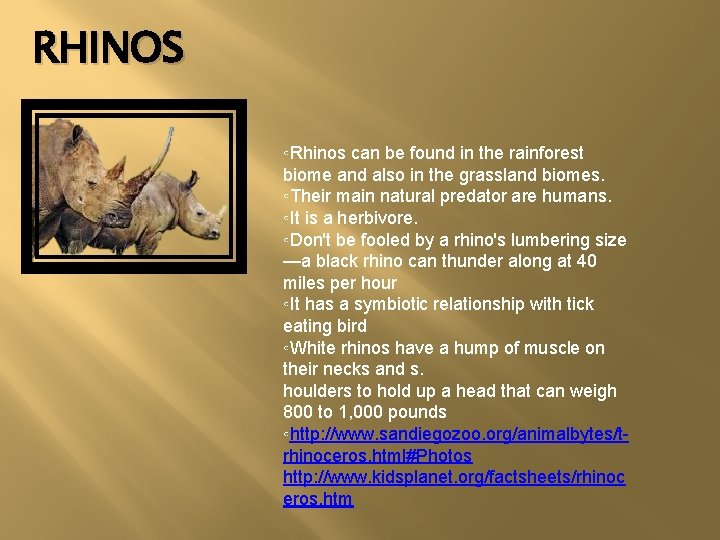 RHINOS

◦Rhinos can be found in the rainforest biome and also in the grassland biomes.
◦Their main natural predator are humans.
◦It is a herbivore.
◦Don't be fooled by a rhino's lumbering size —a black rhino can thunder along at 40 miles per hour
◦It has a symbiotic relationship with tick eating bird
◦White rhinos have a hump of muscle on their necks and s.
houlders to hold up a head that can weigh 800 to 1,000 pounds
◦http://www.sandiegozoo.org/animalbytes/t-rhinoceros.html#Photos
http://www.kidsplanet.org/factsheets/rhinoceros.htm